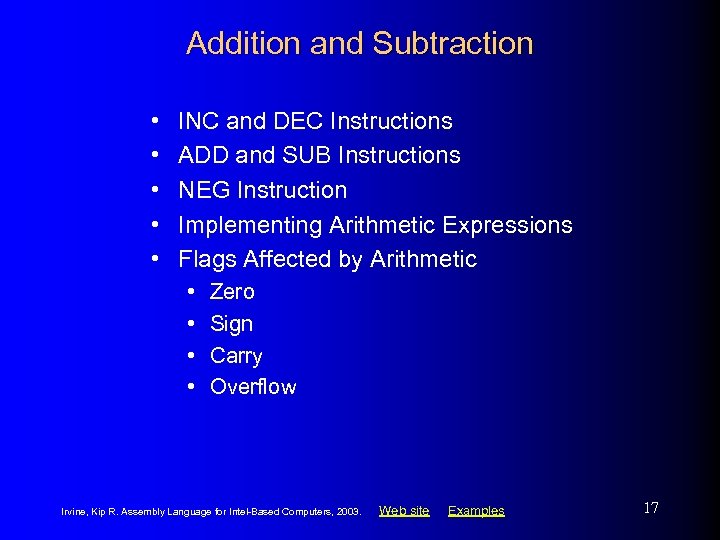 Addition and Subtraction

• INC and DEC Instructions
• ADD and SUB Instructions
• NEG Instruction
• Implementing Arithmetic Expressions
• Flags Affected by Arithmetic
  • Zero
  • Sign
  • Carry
  • Overflow

Irvine, Kip R. Assembly Language for Intel-Based Computers, 2003. Web site Examples 17